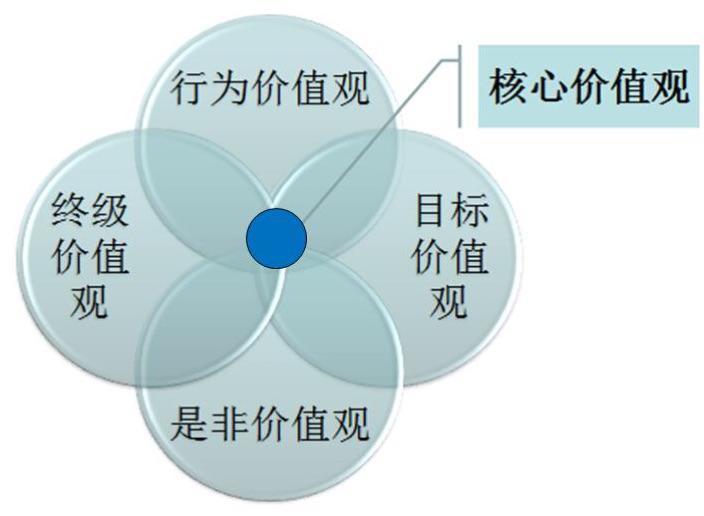 行为价值观

核心价值观

终级价值观

目标价值观

是非价值观